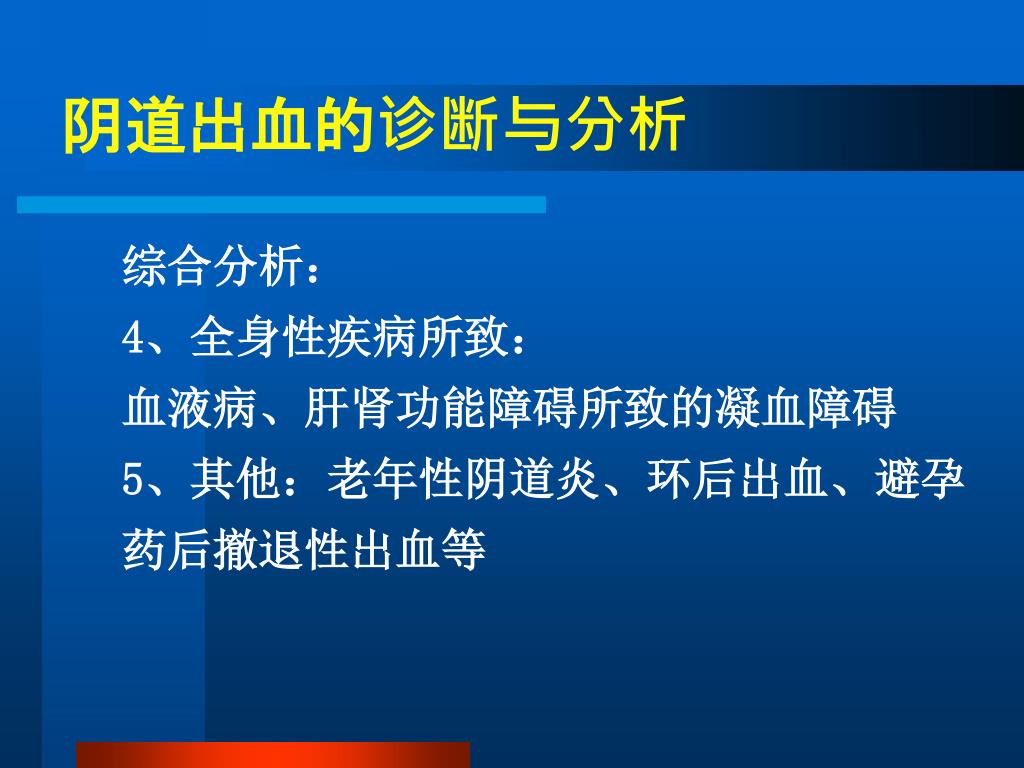 阴道出血的诊断与分析

综合分析：

4、全身性疾病所致：

血液病、肝肾功能障碍所致的凝血障碍

5、其他：老年性阴道炎、环后出血、避孕药后撤退性出血等